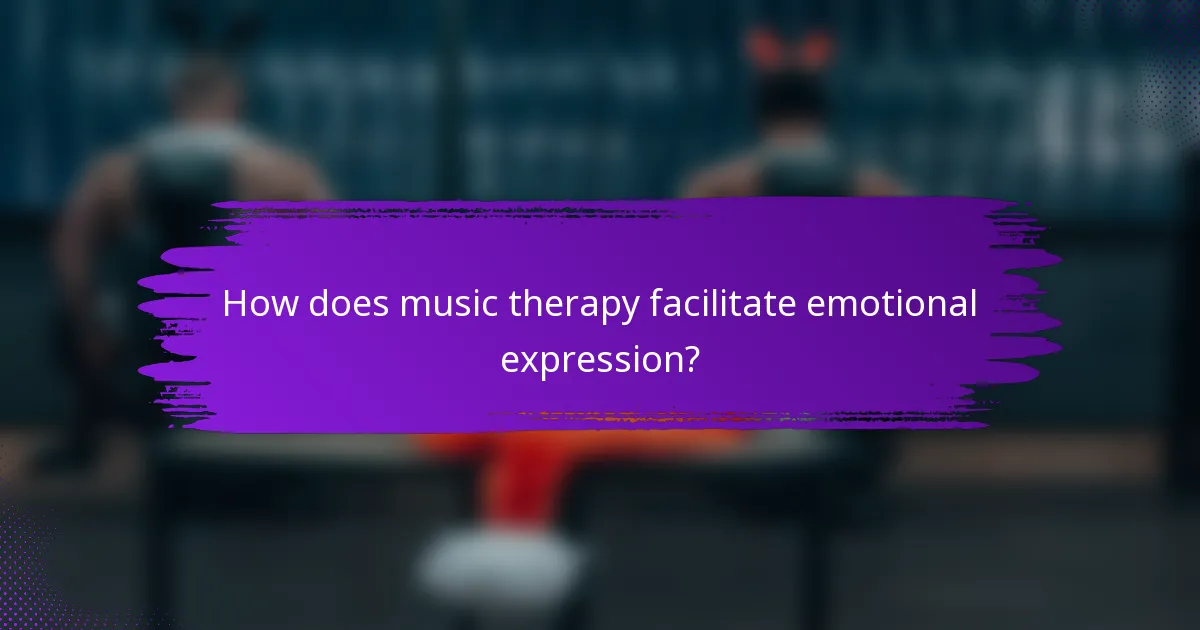 How does music therapy facilitate emotional expression?